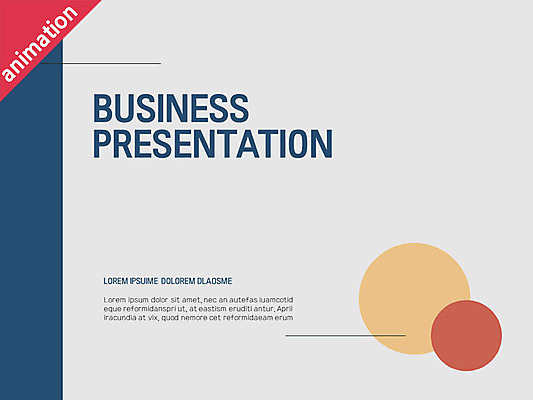 animation

BUSINESS PRESENTATION

LOREM IPSUIME DOLOREM DLAOSME

Lorem ipsum dolor sit amet, nec an autefas luamcotid eque reformidanspri ut, at eastism eruditi antur, April iracundia at vix, quod nemore cet reformidaeam erum